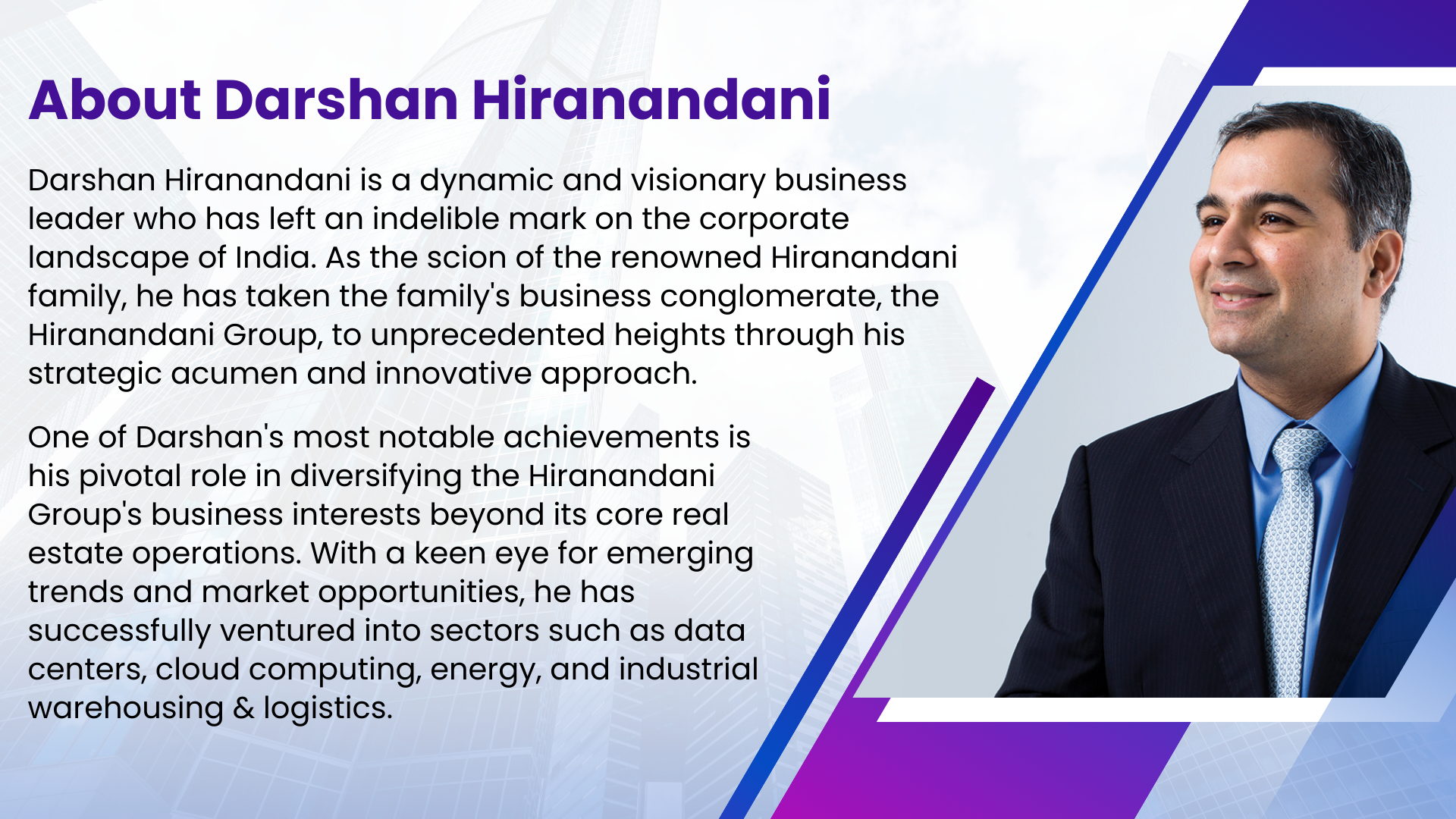 About Darshan Hiranandani

Darshan Hiranandani is a dynamic and visionary business leader who has left an indelible mark on the corporate landscape of India. As the scion of the renowned Hiranandani family, he has taken the family's business conglomerate, the Hiranandani Group, to unprecedented heights through his strategic acumen and innovative approach.

One of Darshan's most notable achievements is his pivotal role in diversifying the Hiranandani Group's business interests beyond its core real estate operations. With a keen eye for emerging trends and market opportunities, he has successfully ventured into sectors such as data centers, cloud computing, energy, and industrial warehousing & logistics.